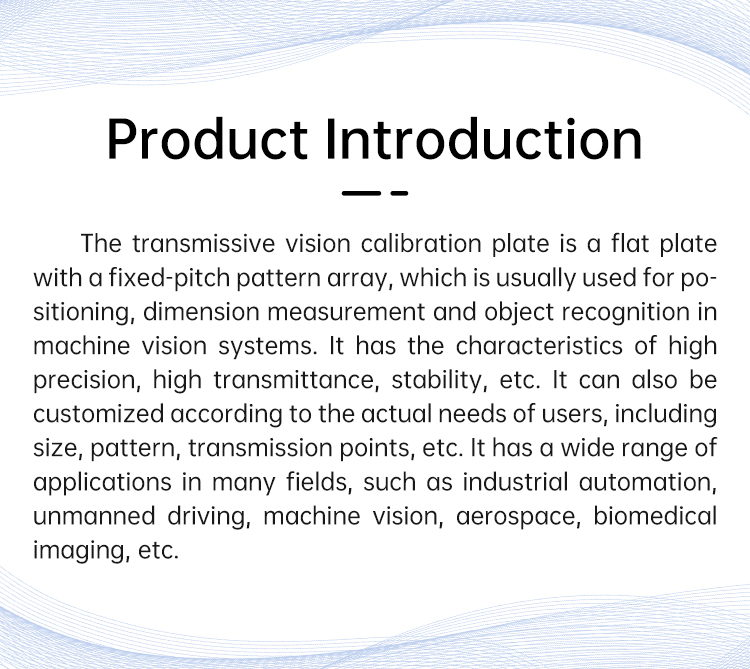 Product Introduction

The transmissive vision calibration plate is a flat plate with a fixed-pitch pattern array, which is usually used for positioning, dimension measurement and object recognition in machine vision systems. It has the characteristics of high precision, high transmittance, stability, etc. It can also be customized according to the actual needs of users, including size, pattern, transmission points, etc. It has a wide range of applications in many fields, such as industrial automation, unmanned driving, machine vision, aerospace, biomedical imaging, etc.